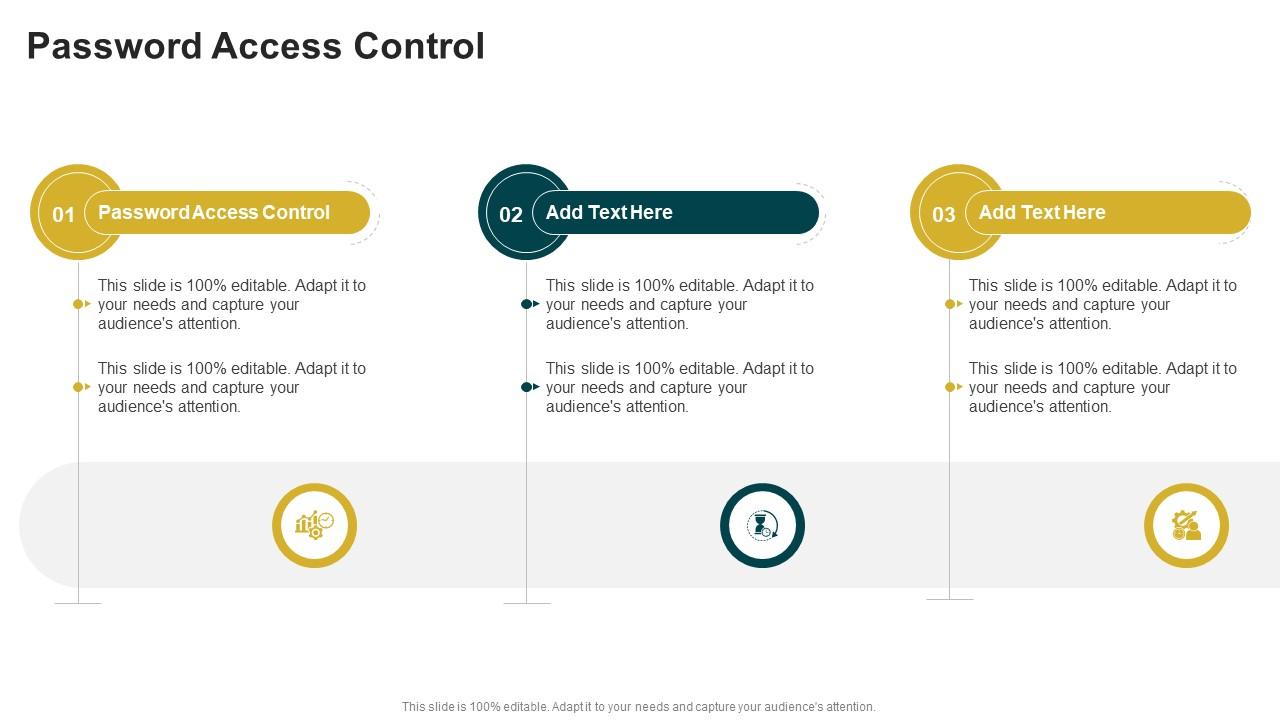 Password Access Control

01 Password Access Control

This slide is 100% editable. Adapt it to your needs and capture your audience's attention.

This slide is 100% editable. Adapt it to your needs and capture your audience's attention.

02 Add Text Here

This slide is 100% editable. Adapt it to your needs and capture your audience's attention.

This slide is 100% editable. Adapt it to your needs and capture your audience's attention.

03 Add Text Here

This slide is 100% editable. Adapt it to your needs and capture your audience's attention.

This slide is 100% editable. Adapt it to your needs and capture your audience's attention.

This slide is 100% editable. Adapt it to your needs and capture your audience's attention.